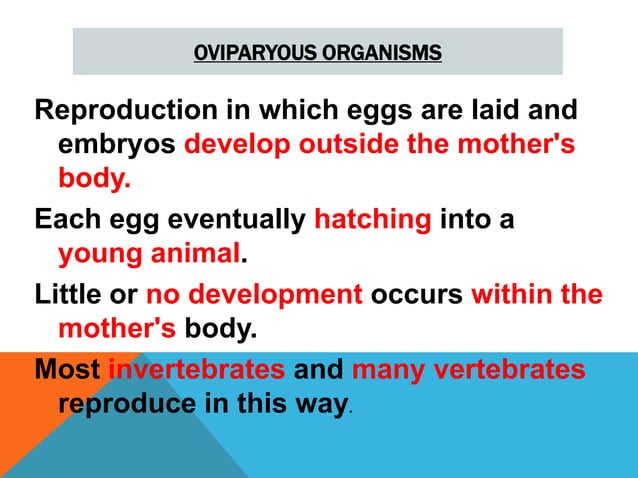 OVIPARYOUS ORGANISMS

Reproduction in which eggs are laid and embryos develop outside the mother's body.

Each egg eventually hatching into a young animal.

Little or no development occurs within the mother's body.

Most invertebrates and many vertebrates reproduce in this way.